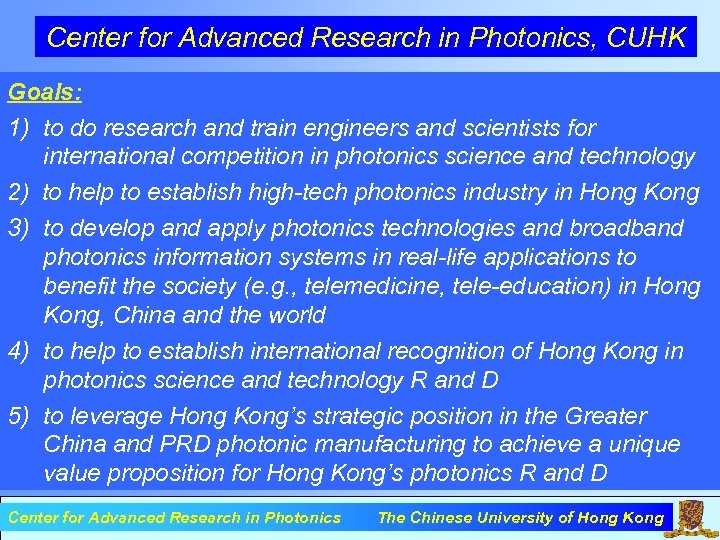 Center for Advanced Research in Photonics, CUHK

Goals:

1) to do research and train engineers and scientists for international competition in photonics science and technology

2) to help to establish high-tech photonics industry in Hong Kong

3) to develop and apply photonics technologies and broadband photonics information systems in real-life applications to benefit the society (e.g., telemedicine, tele-education) in Hong Kong, China and the world

4) to help to establish international recognition of Hong Kong in photonics science and technology R and D

5) to leverage Hong Kong's strategic position in the Greater China and PRD photonic manufacturing to achieve a unique value proposition for Hong Kong's photonics R and D

Center for Advanced Research in Photonics The Chinese University of Hong Kong